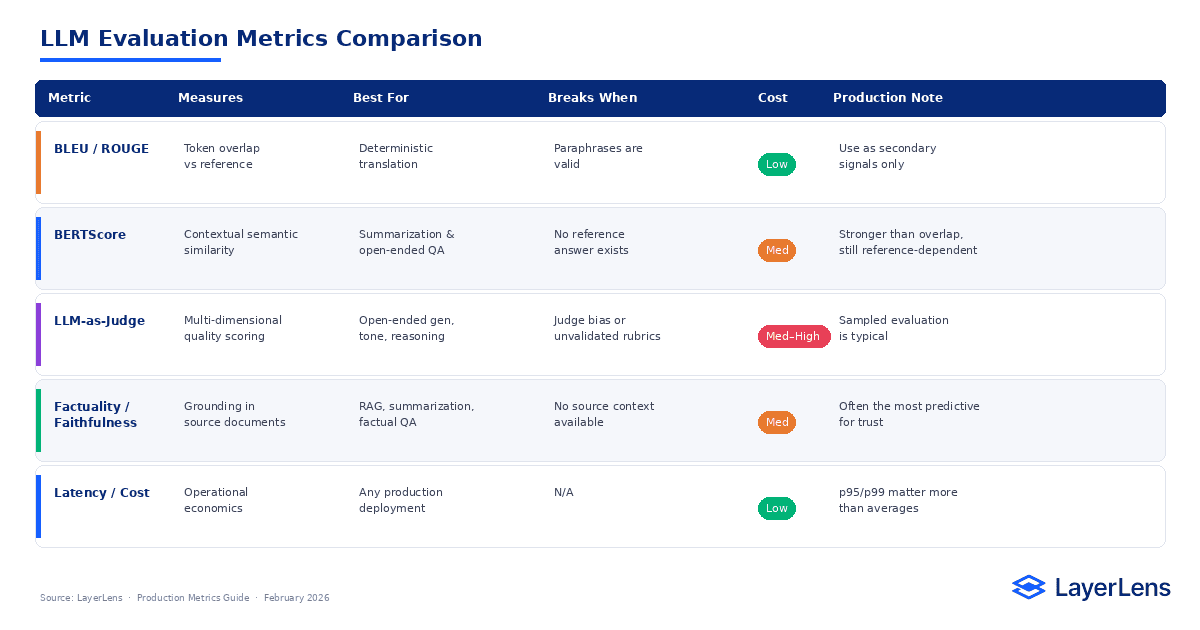 LLM Evaluation Metrics Comparison

| Metric | Measures | Best For | Breaks When | Cost | Production Note |
|---|---|---|---|---|---|
| BLEU / ROUGE | Token overlap vs reference | Deterministic translation | Paraphrases are valid | Low | Use as secondary signals only |
| BERTScore | Contextual semantic similarity | Summarization & open-ended QA | No reference answer exists | Med | Stronger than overlap, still reference-dependent |
| LLM-as-Judge | Multi-dimensional quality scoring | Open-ended gen, tone, reasoning | Judge bias or unvalidated rubrics | Med–High | Sampled evaluation is typical |
| Factuality / Faithfulness | Grounding in source documents | RAG, summarization, factual QA | No source context available | Med | Often the most predictive for trust |
| Latency / Cost | Operational economics | Any production deployment | N/A | Low | p95/p99 matter more than averages |

Source: LayerLens · Production Metrics Guide · February 2026

LayerLens